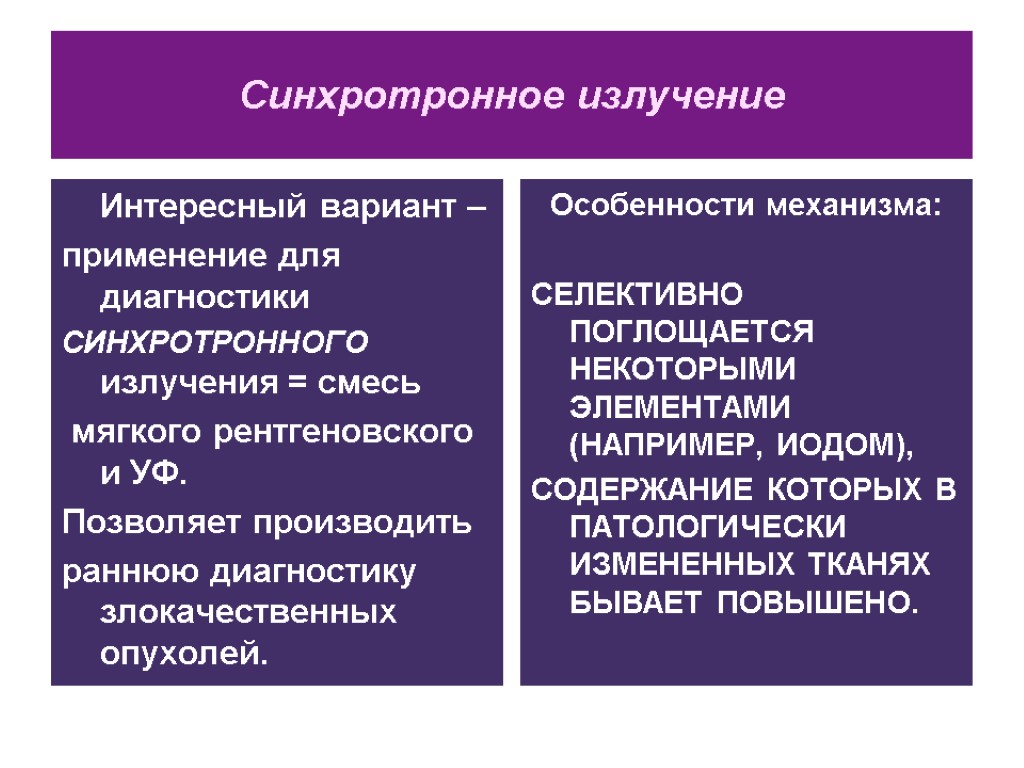 Синхротронное излучение

Интересный вариант – применение для диагностики СИНХРОТРОННОГО излучения = смесь мягкого рентгеновского и УФ.

Позволяет производить раннюю диагностику злокачественных опухолей.

Особенности механизма:

СЕЛЕКТИВНО ПОГЛОЩАЕТСЯ НЕКОТОРЫМИ ЭЛЕМЕНТАМИ (НАПРИМЕР, ИОДОМ),

СОДЕРЖАНИЕ КОТОРЫХ В ПАТОЛОГИЧЕСКИ ИЗМЕНЕННЫХ ТКАНЯХ БЫВАЕТ ПОВЫШЕНО.